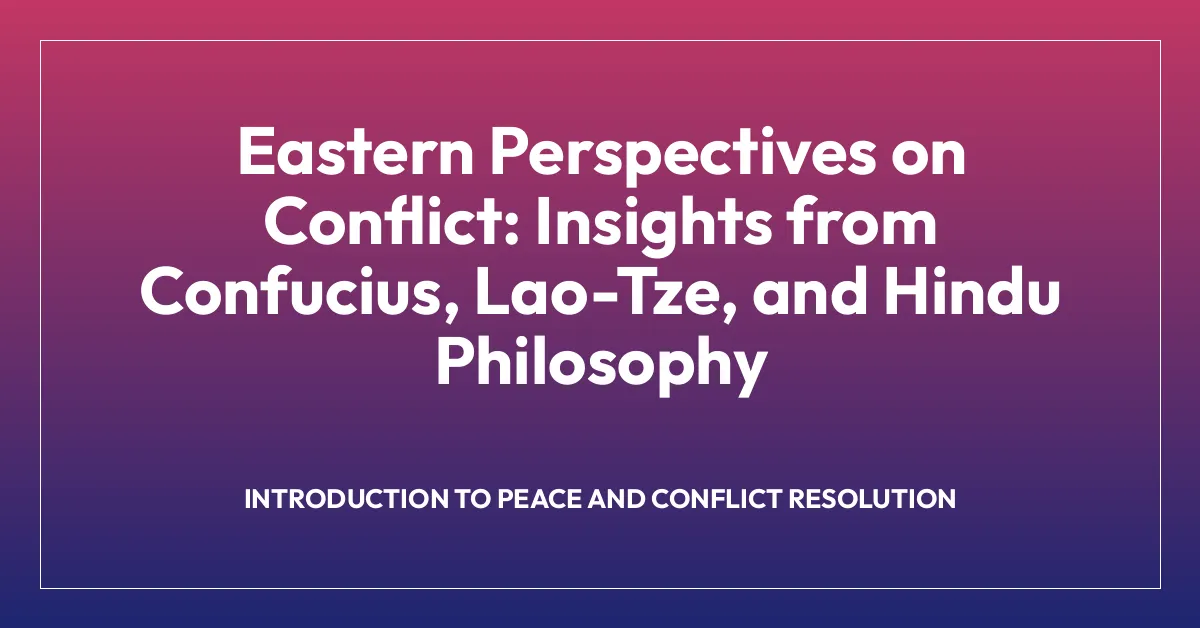 Eastern Perspectives on Conflict: Insights from Confucius, Lao-Tze, and Hindu Philosophy

INTRODUCTION TO PEACE AND CONFLICT RESOLUTION